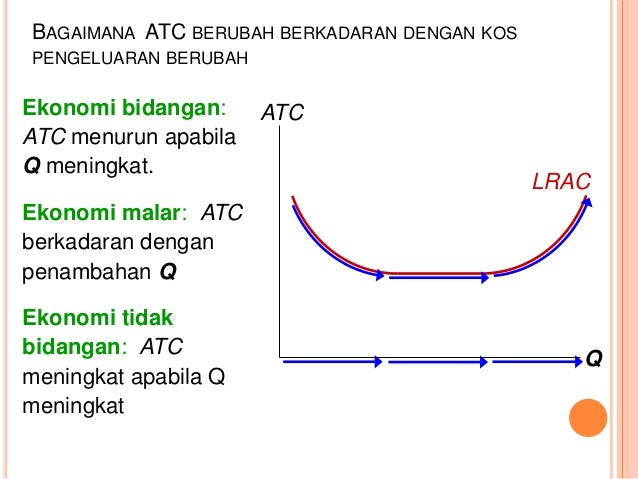 BAGAIMANA ATC BERUBAH BERKADARAN DENGAN KOS PENGELUARAN BERUBAH

Ekonomi bidangan: ATC menurun apabila Q meningkat.

Ekonomi malar: ATC berkadaran dengan penambahan Q

Ekonomi tidak bidangan: ATC meningkat apabila Q meningkat

ATC

LRAC

Q